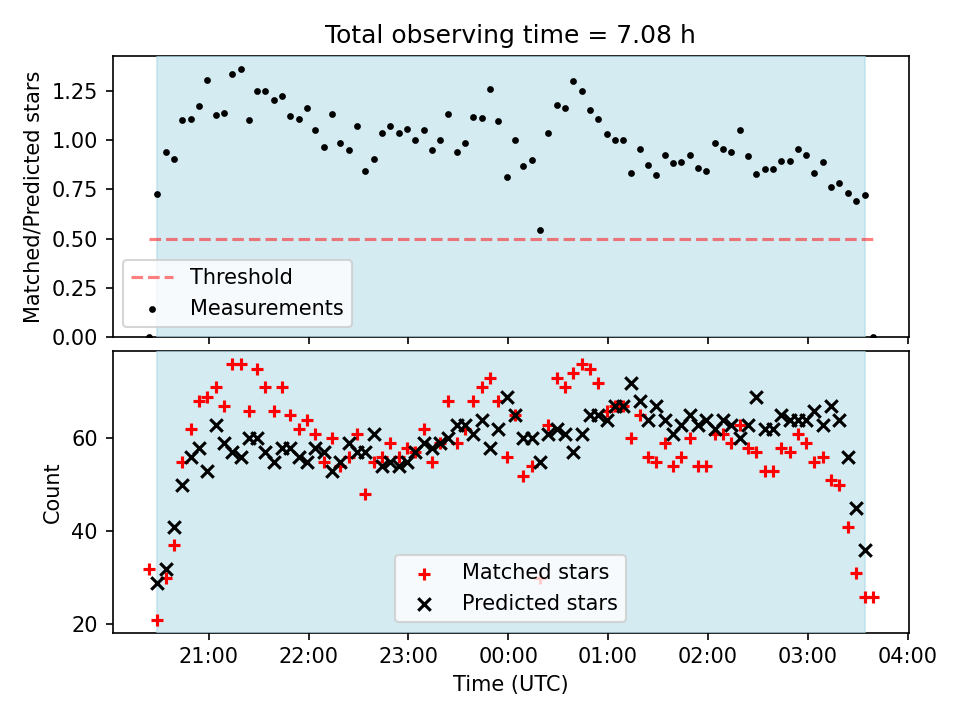 Total observing time = 7.08 h

Matched/Predicted stars

1.25
1.00
0.75
0.50
0.25
0.00

Threshold
Measurements

Count

60
40
20

Matched stars
Predicted stars

21:00 22:00 23:00 00:00 01:00 02:00 03:00 04:00

Time (UTC)